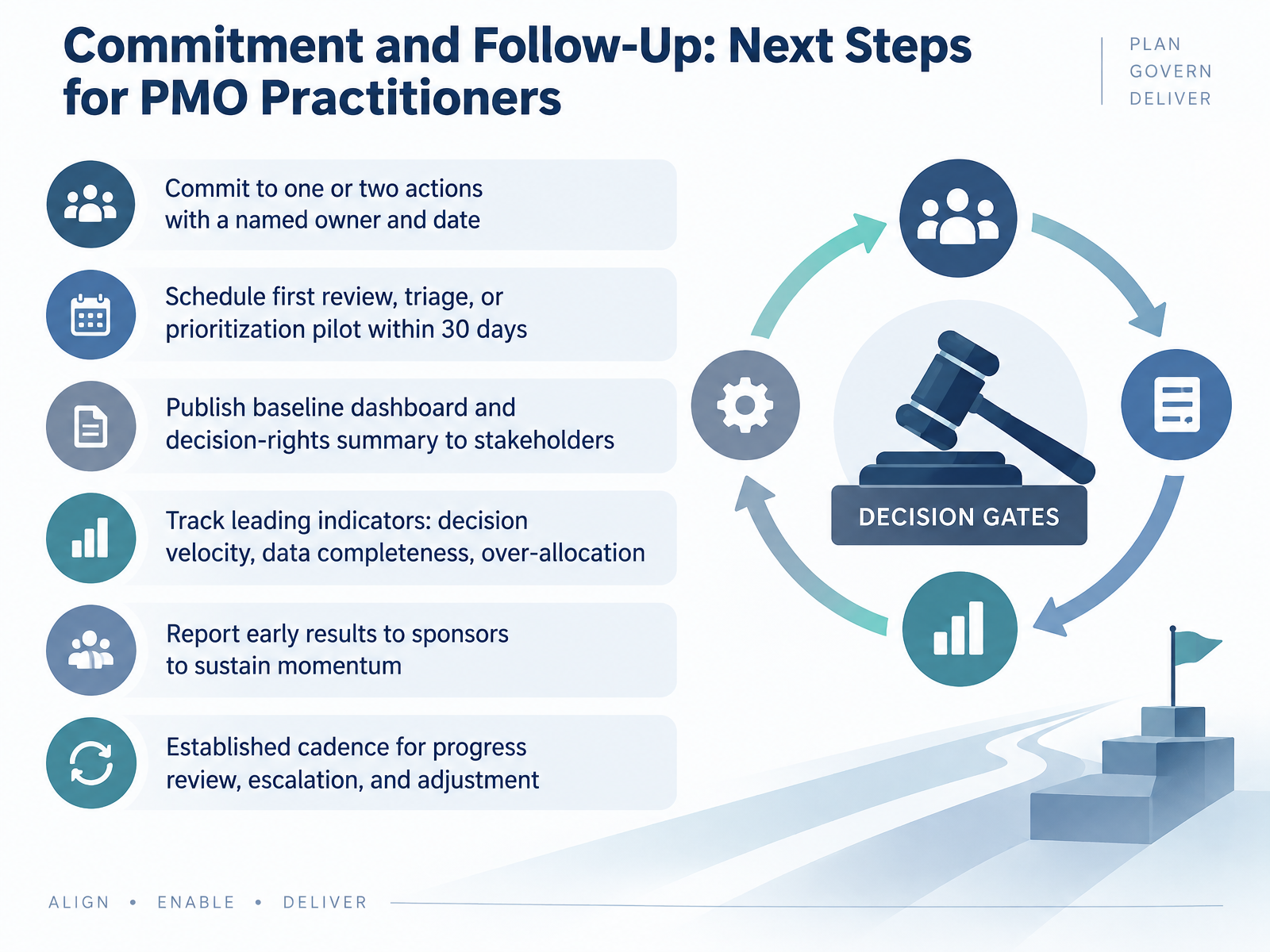 Commitment and Follow-Up: Next Steps for PMO Practitioners

PLAN
GOVERN
DELIVER

Commit to one or two actions with a named owner and date

Schedule first review, triage, or prioritization pilot within 30 days

Publish baseline dashboard and decision-rights summary to stakeholders

Track leading indicators: decision velocity, data completeness, over-allocation

Report early results to sponsors to sustain momentum

Established cadence for progress review, escalation, and adjustment

DECISION GATES

ALIGN • ENABLE • DELIVER